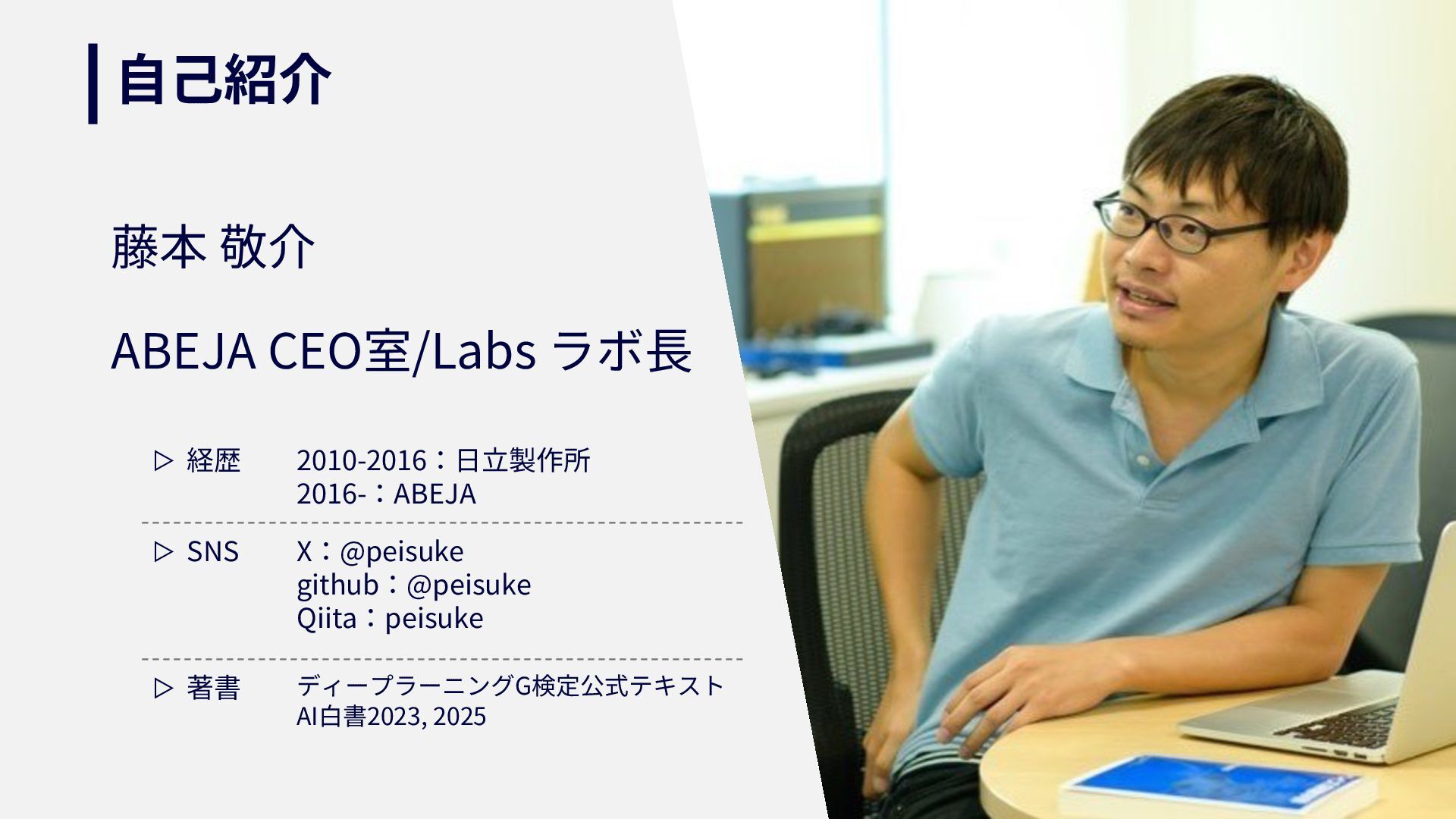 自己紹介

藤本 敬介

ABEJA CEO室/Labs ラボ長

▷ 経歴　2010-2016：日立製作所
2016-：ABEJA

▷ SNS　X：@peisuke
github：@peisuke
Qiita：peisuke

▷ 著書　ディープラーニングG検定公式テキスト
AI白書2023, 2025